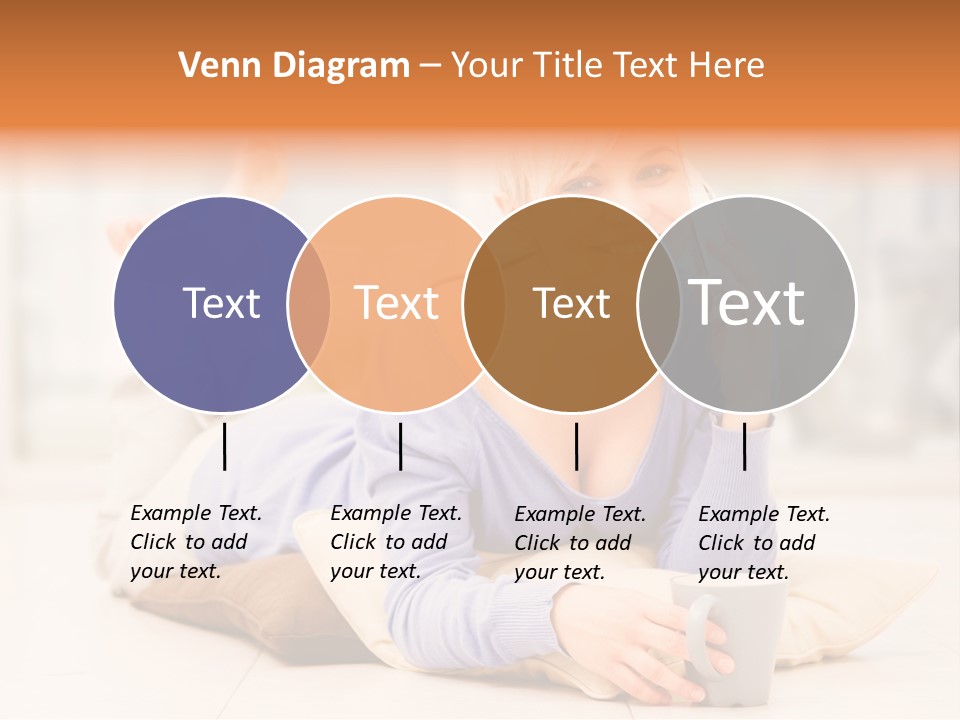 Venn Diagram – Your Title Text Here

Text

Text

Text

Text

Example Text. Click to add your text.

Example Text. Click to add your text.

Example Text. Click to add your text.

Example Text. Click to add your text.